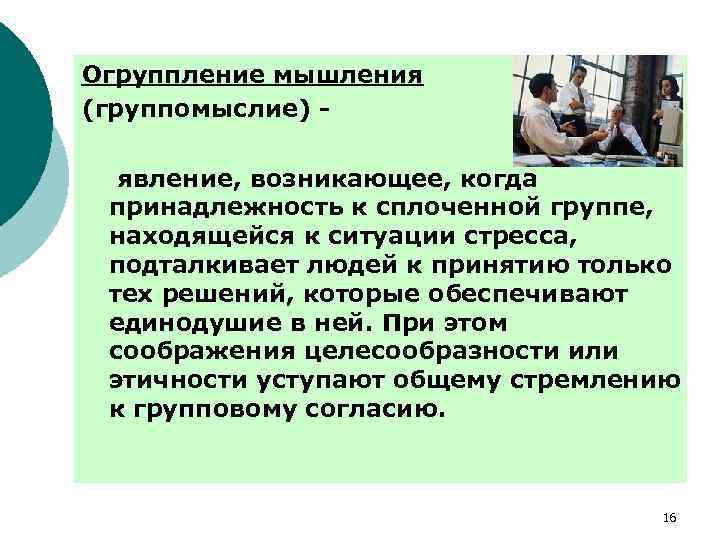 Огруппление мышления (группомыслие) -

явление, возникающее, когда принадлежность к сплоченной группе, находящейся к ситуации стресса, подталкивает людей к принятию только тех решений, которые обеспечивают единодушие в ней. При этом соображения целесообразности или этичности уступают общему стремлению к групповому согласию.

16